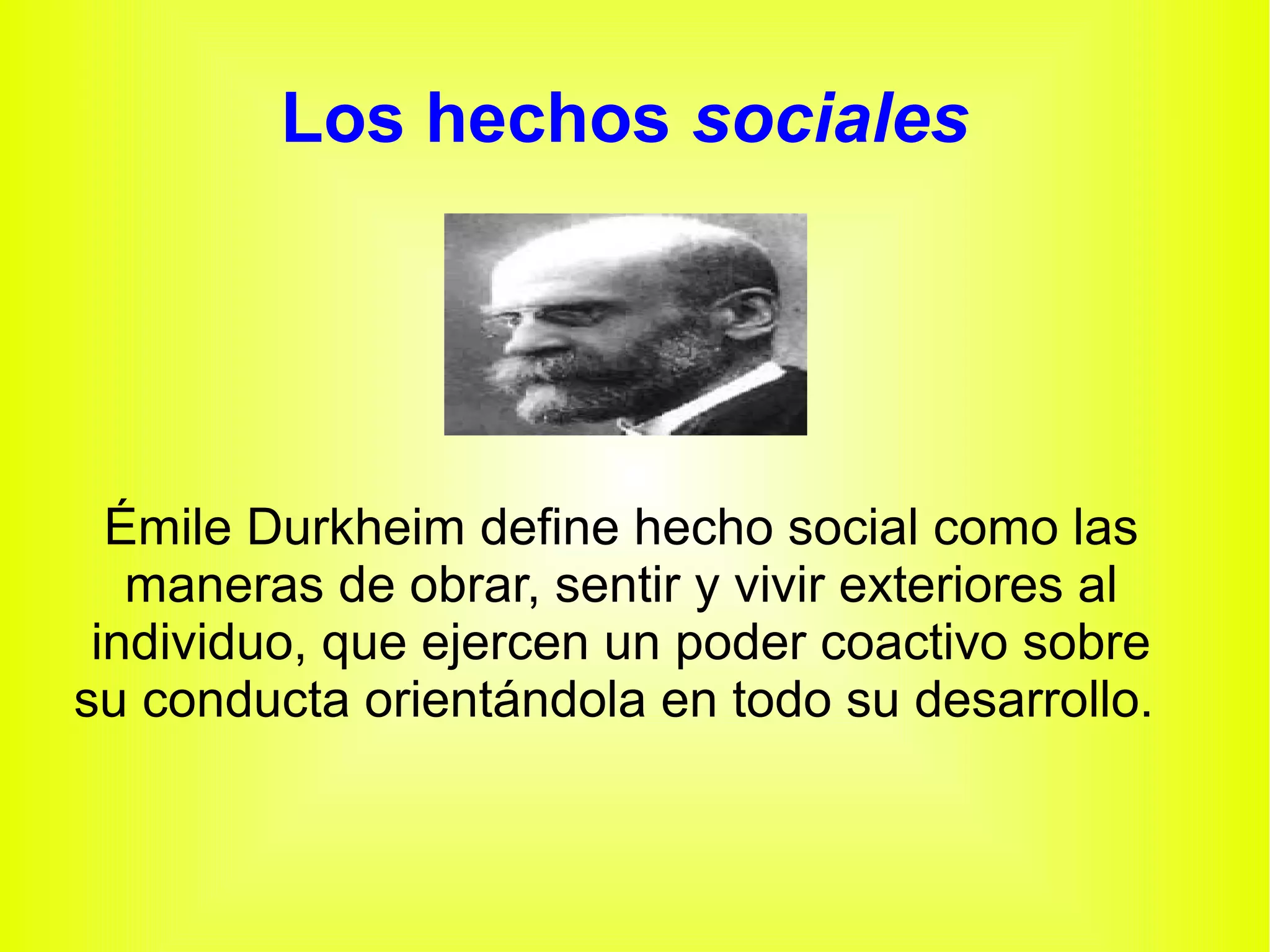 Los hechos sociales

Émile Durkheim define hecho social como las maneras de obrar, sentir y vivir exteriores al individuo, que ejercen un poder coactivo sobre su conducta orientándola en todo su desarrollo.